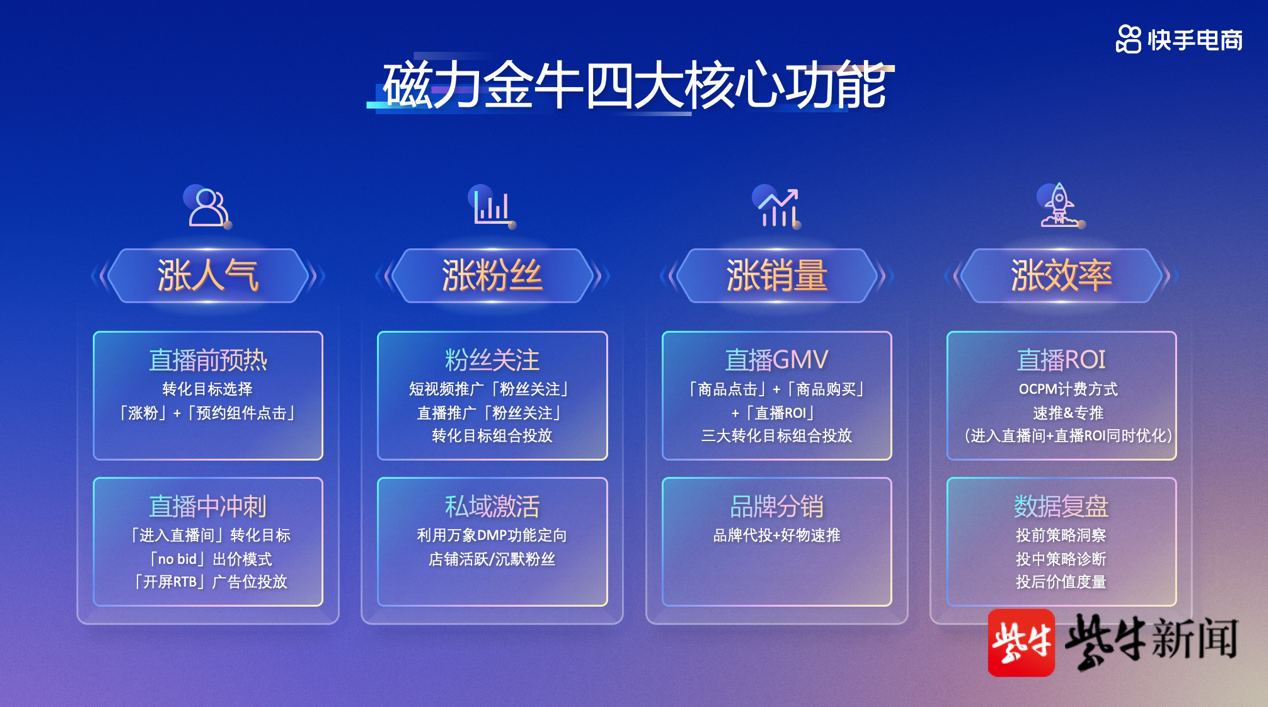 快手电商

磁力金牛四大核心功能

涨人气

直播前预热
转化目标选择
「涨粉」+「预约组件点击」

直播中冲刺
「进入直播间」转化目标
「no bid」出价模式
「开屏RTB」广告位投放

涨粉丝

粉丝关注
短视频推广「粉丝关注」
直播推广「粉丝关注」
转化目标组合投放

私域激活
利用万象DMP功能定向
店铺活跃/沉默粉丝

涨销量

直播GMV
「商品点击」+「商品购买」
+「直播ROI」
三大转化目标组合投放

品牌分销
品牌代投+好物速推

涨效率

直播ROI
OCPM计费方式
速推&专推
（进入直播间+直播ROI同时优化）

数据复盘
投前策略洞察
投中策略诊断
投后价值度量

紫牛 紫牛新闻